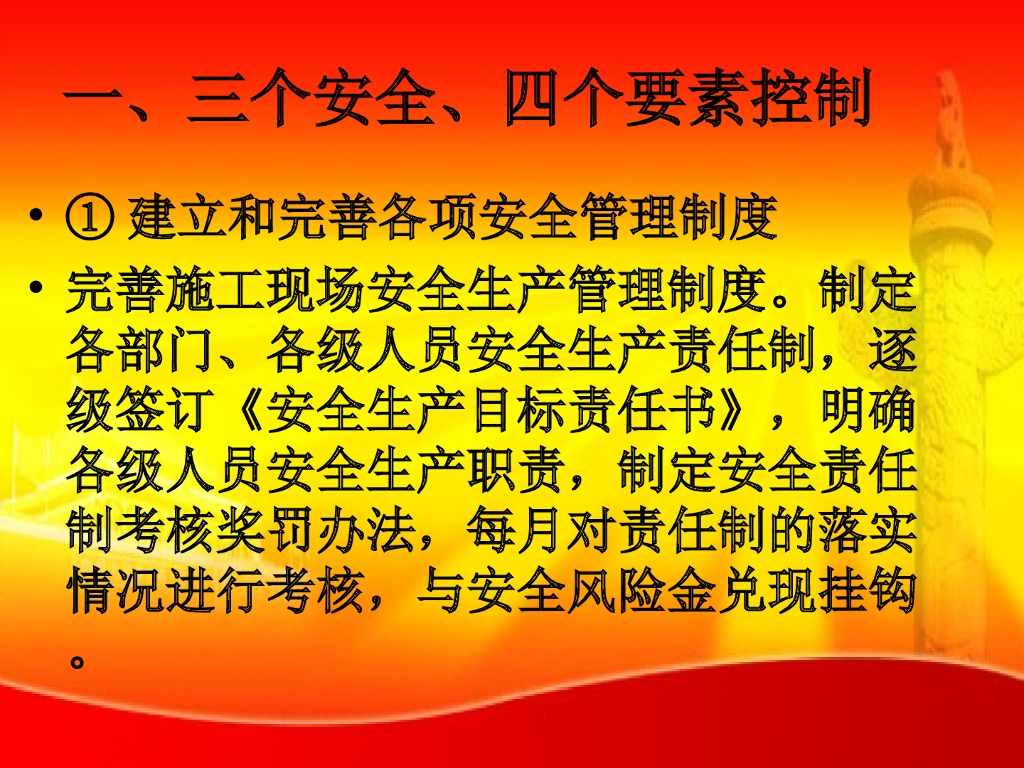 一、三个安全、四个要素控制

• ① 建立和完善各项安全管理制度

• 完善施工现场安全生产管理制度。制定各部门、各级人员安全生产责任制，逐级签订《安全生产目标责任书》，明确各级人员安全生产职责，制定安全责任制考核奖罚办法，每月对责任制的落实情况进行考核，与安全风险金兑现挂钩。